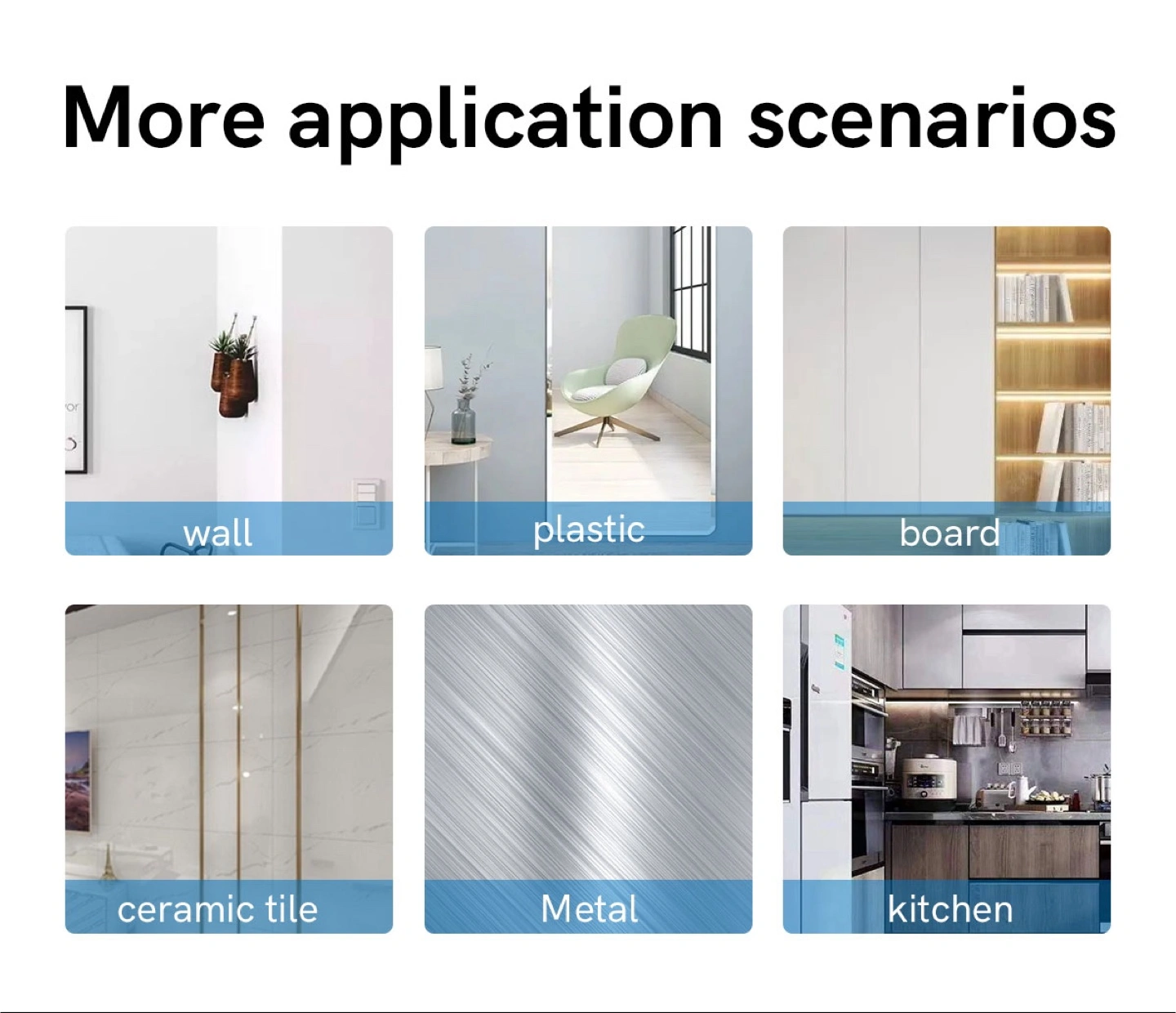 More application scenarios

wall

plastic

board

ceramic tile

Metal

kitchen